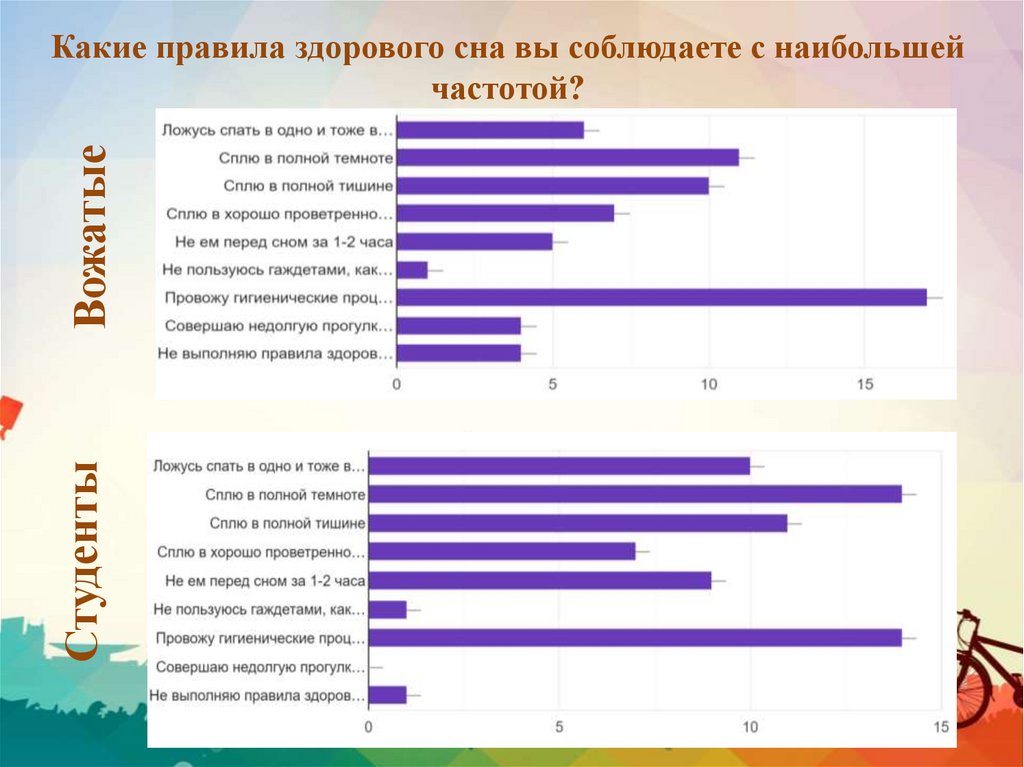 Какие правила здорового сна вы соблюдаете с наибольшей частотой?

Вожатые

Ложусь спать в одно и тоже в…
Сплю в полной темноте
Сплю в полной тишине
Сплю в хорошо проветренно…
Не ем перед сном за 1-2 часа
Не пользуюсь гаждетами, как…
Провожу гигиенические проц…
Совершаю недолгую прогулк…
Не выполняю правила здоров…
0 5 10 15

Студенты

Ложусь спать в одно и тоже в…
Сплю в полной темноте
Сплю в полной тишине
Сплю в хорошо проветренно…
Не ем перед сном за 1-2 часа
Не пользуюсь гаждетами, как…
Провожу гигиенические проц…
Совершаю недолгую прогулк…
Не выполняю правила здоров…
0 5 10 15